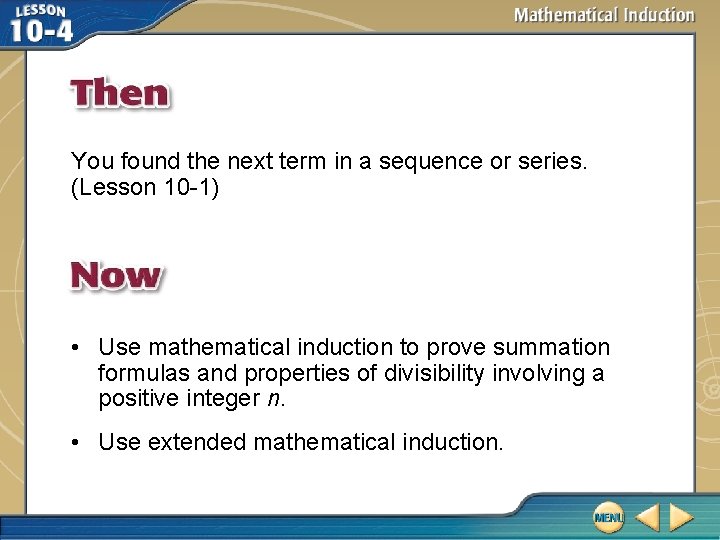 LESSON 10-4

Mathematical Induction

Then

You found the next term in a sequence or series. (Lesson 10-1)

Now

• Use mathematical induction to prove summation formulas and properties of divisibility involving a positive integer $n$.

• Use extended mathematical induction.

MENU